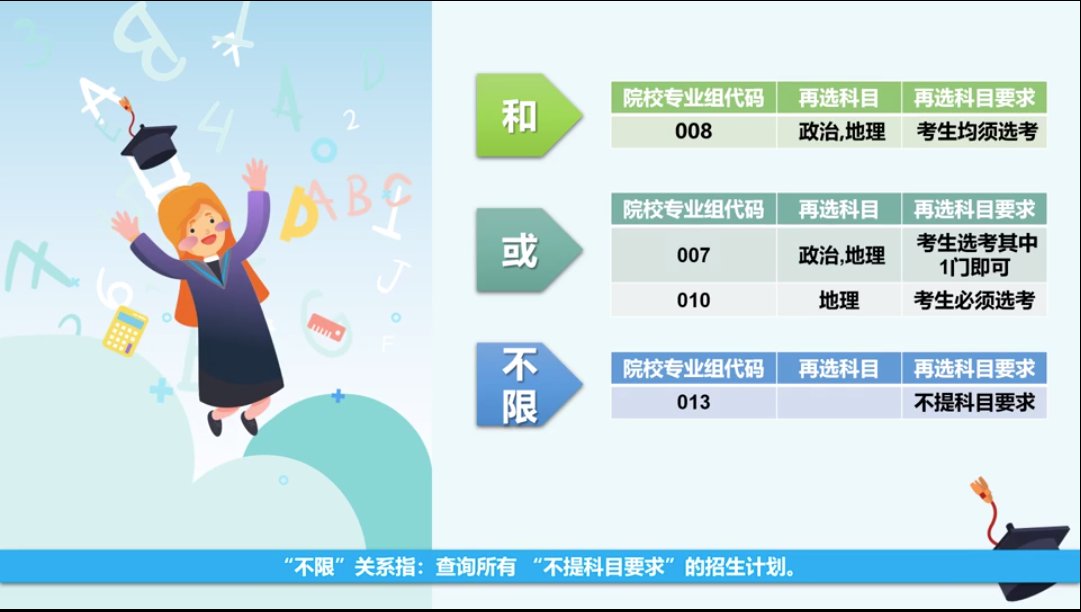 和

| 院校专业组代码 | 再选科目 | 再选科目要求 |
|---|---|---|
| 008 | 政治,地理 | 考生均须选考 |

或

| 院校专业组代码 | 再选科目 | 再选科目要求 |
|---|---|---|
| 007 | 政治,地理 | 考生选考其中1门即可 |
| 010 | 地理 | 考生必须选考 |

不限

| 院校专业组代码 | 再选科目 | 再选科目要求 |
|---|---|---|
| 013 | | 不提科目要求 |

“不限”关系指：查询所有 “不提科目要求”的招生计划。